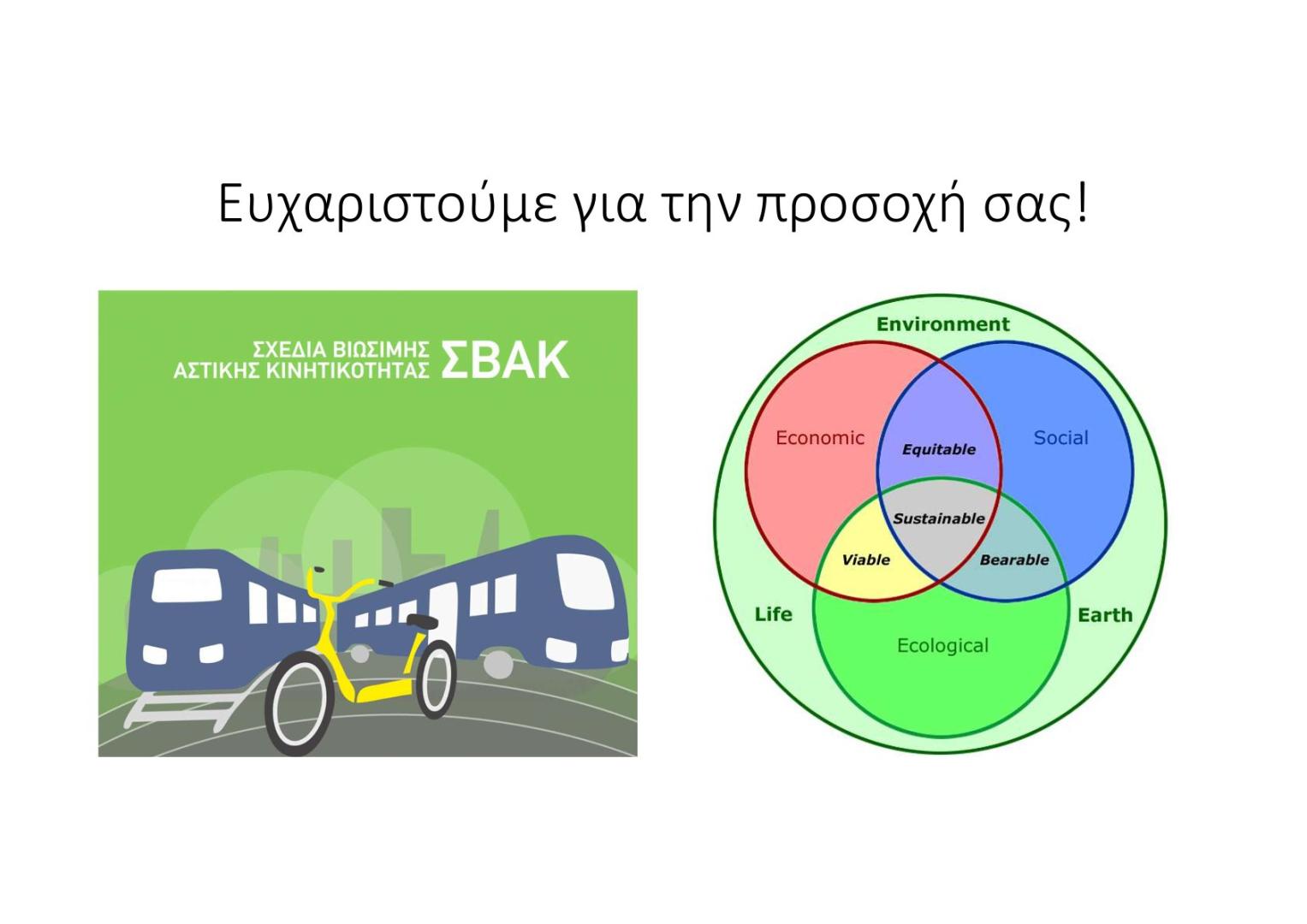 Ευχαριστούμε για την προσοχή σας!

ΣΧΕΔΙΑ ΒΙΩΣΙΜΗΣ ΑΣΤΙΚΗΣ ΚΙΝΗΤΙΚΟΤΗΤΑΣ ΣΒΑΚ

Environment
Economic
Equitable
Social
Sustainable
Viable
Bearable
Life
Earth
Ecological